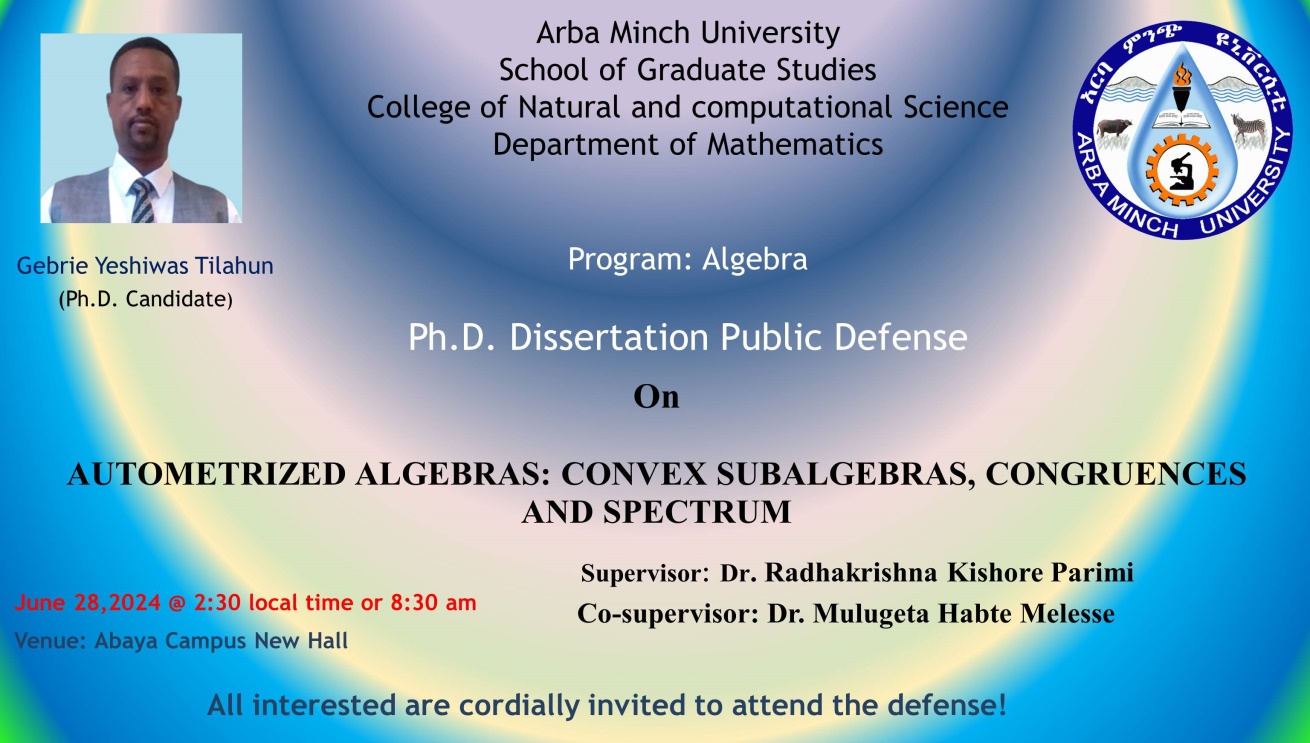 Arba Minch University
School of Graduate Studies
College of Natural and computational Science
Department of Mathematics

አርባ ምንጭ ዩኒቨርሲቲ
ARBA MINCH UNIVERSITY

Gebrie Yeshiwas Tilahun
(Ph.D. Candidate)

Program: Algebra

Ph.D. Dissertation Public Defense

On

AUTOMETRIZED ALGEBRAS: CONVEX SUBALGEBRAS, CONGRUENCES AND SPECTRUM

Supervisor: Dr. Radhakrishna Kishore Parimi

Co-supervisor: Dr. Mulugeta Habte Melesse

June 28,2024 @ 2:30 local time or 8:30 am

Venue: Abaya Campus New Hall

All interested are cordially invited to attend the defense!